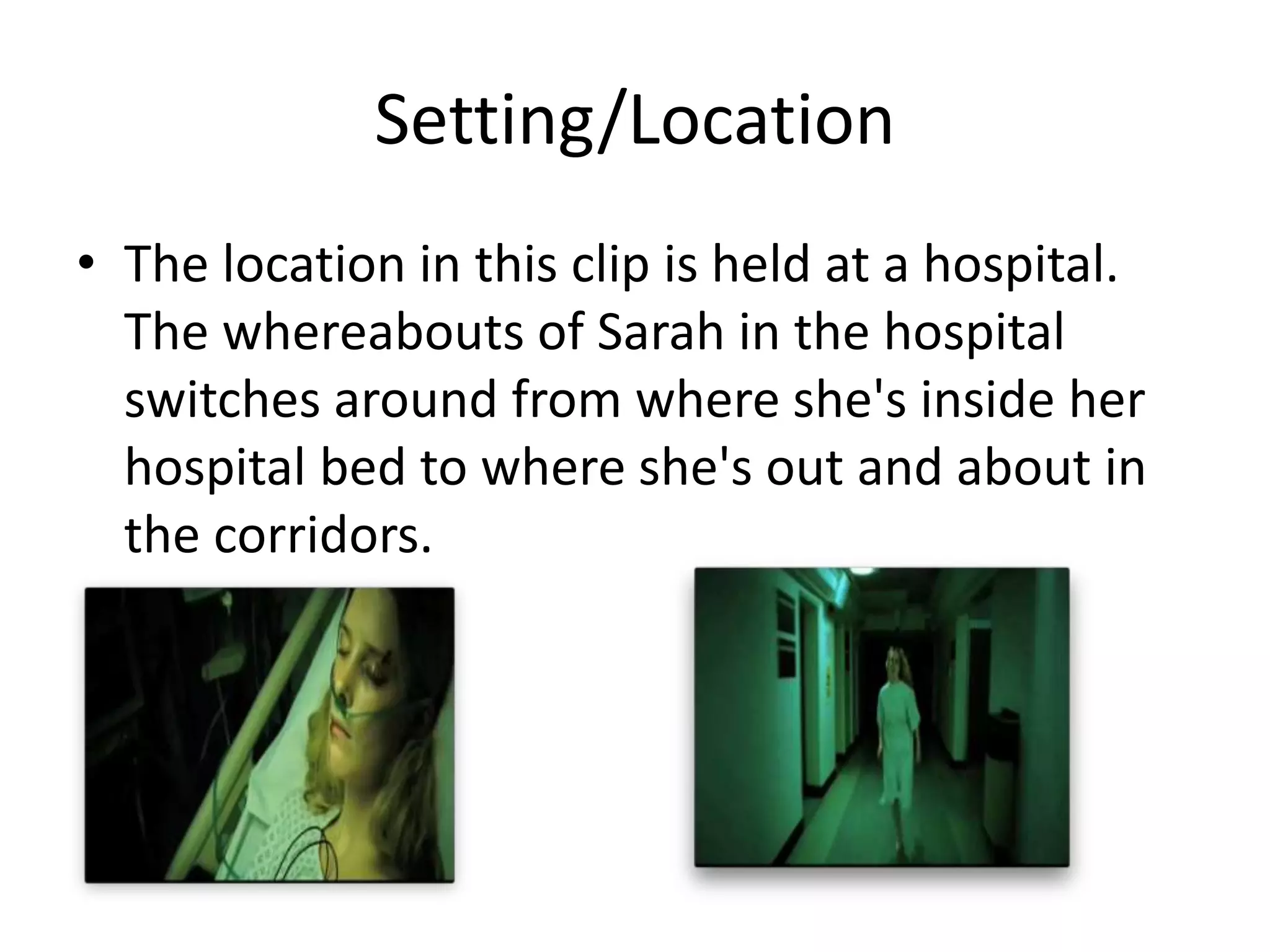 Setting/Location

• The location in this clip is held at a hospital. The whereabouts of Sarah in the hospital switches around from where she's inside her hospital bed to where she's out and about in the corridors.